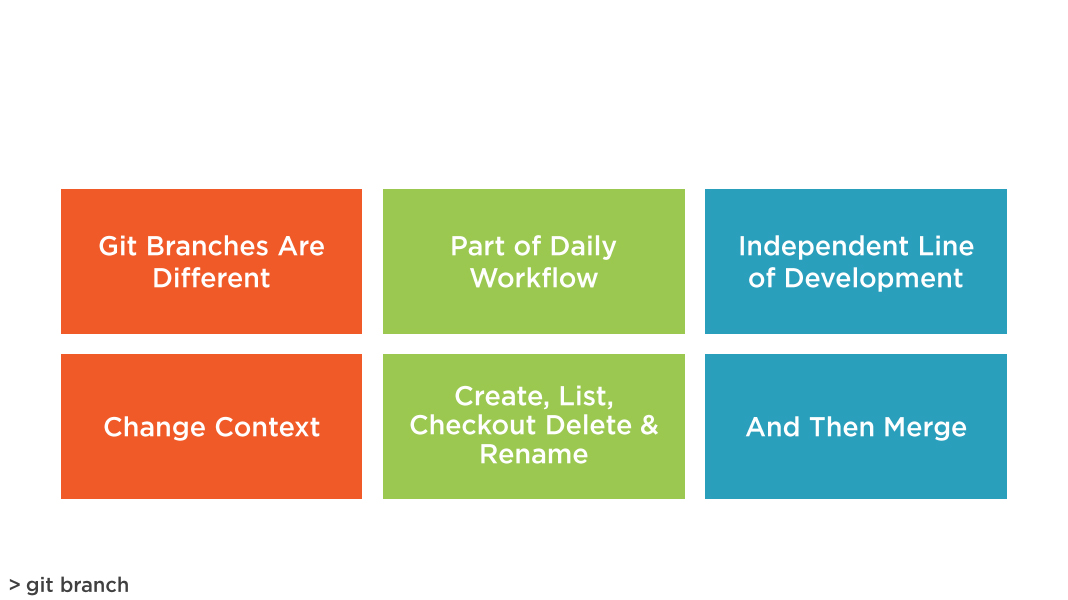 Git Branches Are Different

Part of Daily Workflow

Independent Line of Development

Change Context

Create, List, Checkout Delete & Rename

And Then Merge

> git branch